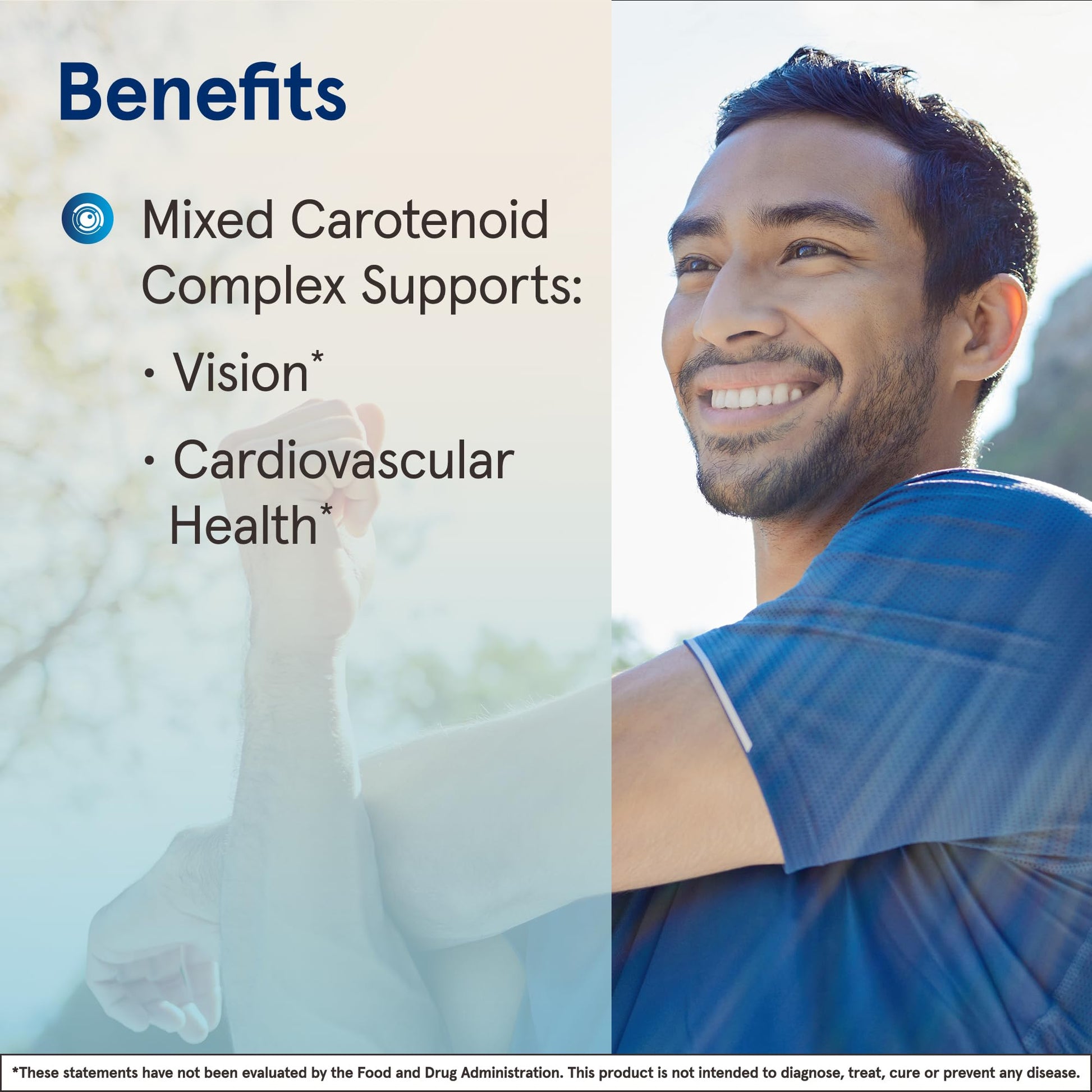 Benefits

Mixed Carotenoid Complex Supports:

· Vision*

· Cardiovascular Health*

*These statements have not been evaluated by the Food and Drug Administration. This product is not intended to diagnose, treat, cure or prevent any disease.